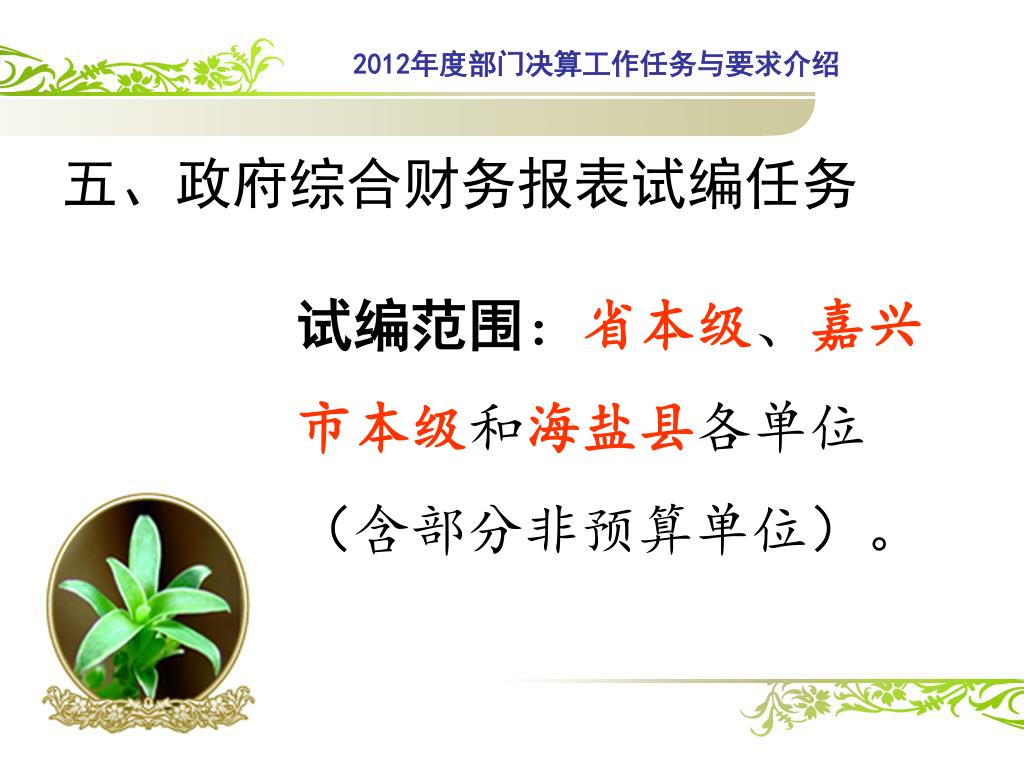 2012年度部门决算工作任务与要求介绍

五、政府综合财务报表试编任务

试编范围：省本级、嘉兴市本级和海盐县各单位（含部分非预算单位）。